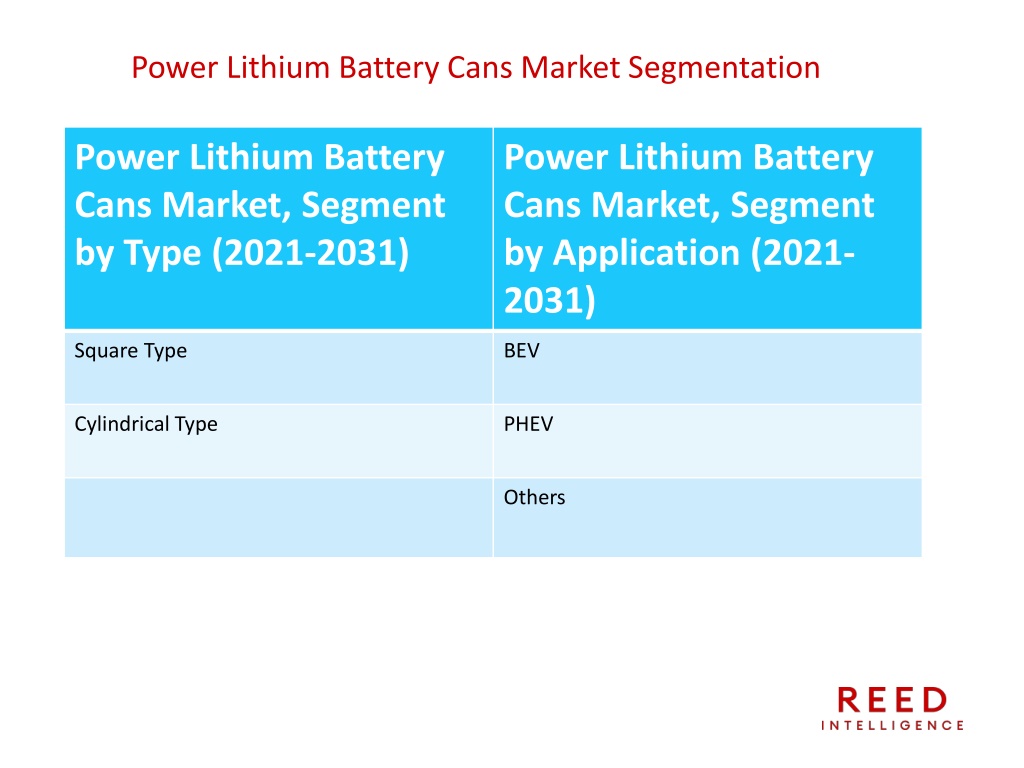 Power Lithium Battery Cans Market Segmentation

| Power Lithium Battery Cans Market, Segment by Type (2021-2031) | Power Lithium Battery Cans Market, Segment by Application (2021-2031) |
|---|---|
| Square Type | BEV |
| Cylindrical Type | PHEV |
| | Others |

REED
INTELLIGENCE